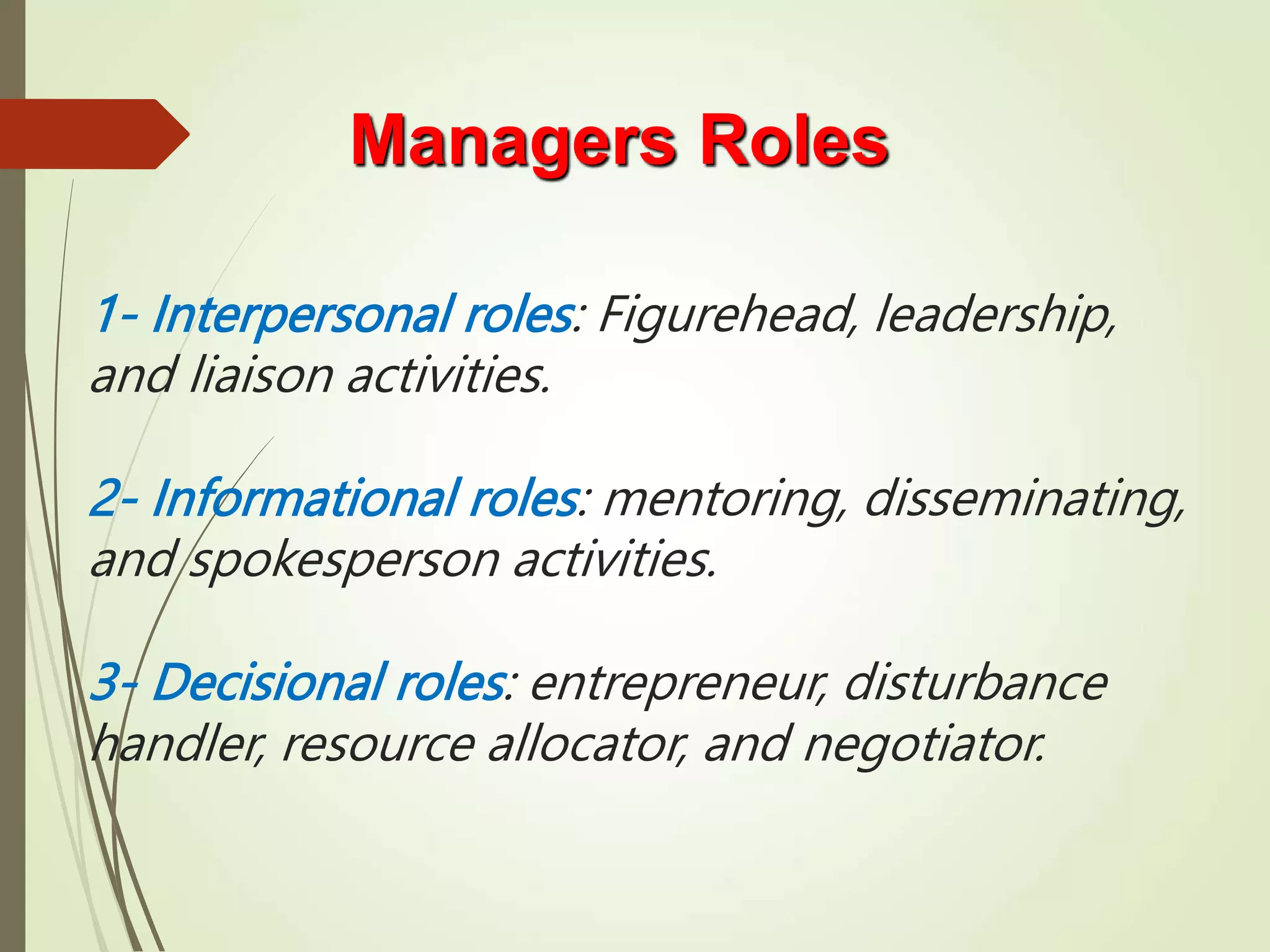 Managers Roles

1- Interpersonal roles: Figurehead, leadership, and liaison activities.

2- Informational roles: mentoring, disseminating, and spokesperson activities.

3- Decisional roles: entrepreneur, disturbance handler, resource allocator, and negotiator.